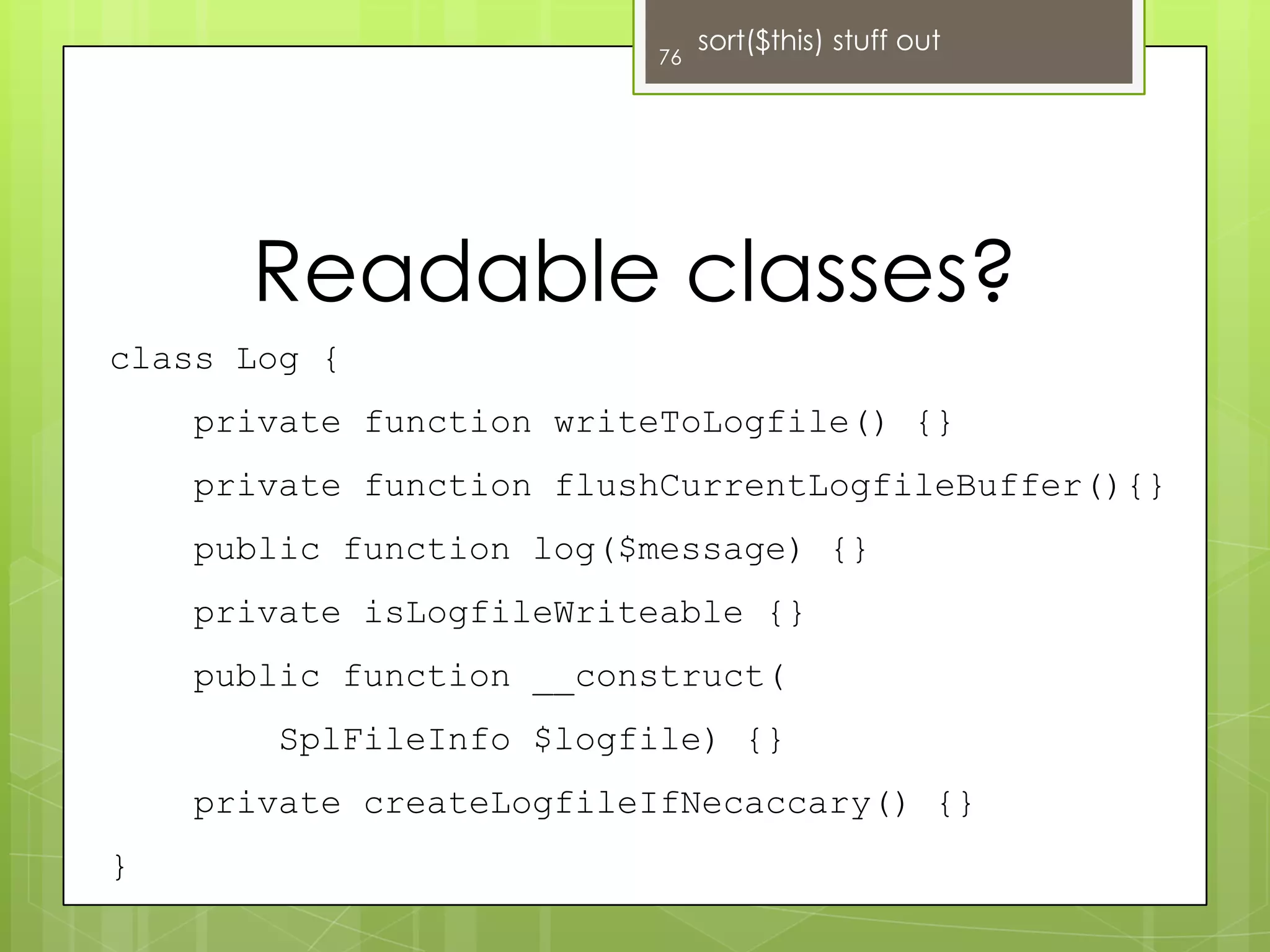 76 sort($this) stuff out

Readable classes?

class Log {
    private function writeToLogfile() {}
    private function flushCurrentLogfileBuffer(){}
    public function log($message) {}
    private isLogfileWriteable {}
    public function __construct(
        SplFileInfo $logfile) {}
    private createLogfileIfNecaccary() {}
}